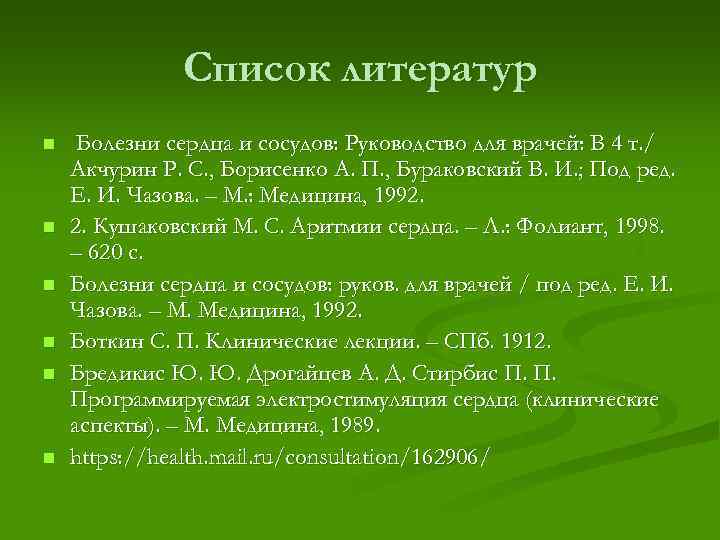 Список литератур

- Болезни сердца и сосудов: Руководство для врачей: В 4 т./ Акчурин Р. С., Борисенко А. П., Бураковский В. И.; Под ред. Е. И. Чазова. – М.: Медицина, 1992.
- 2. Кушаковский М. С. Аритмии сердца. – Л.: Фолиант, 1998. – 620 с.
- Болезни сердца и сосудов: руков. для врачей / под ред. Е. И. Чазова. – М. Медицина, 1992.
- Боткин С. П. Клинические лекции. – СПб. 1912.
- Бредикис Ю. Ю. Дрогайцев А. Д. Стирбис П. П. Программируемая электростимуляция сердца (клинические аспекты). – М. Медицина, 1989.
- https://health.mail.ru/consultation/162906/